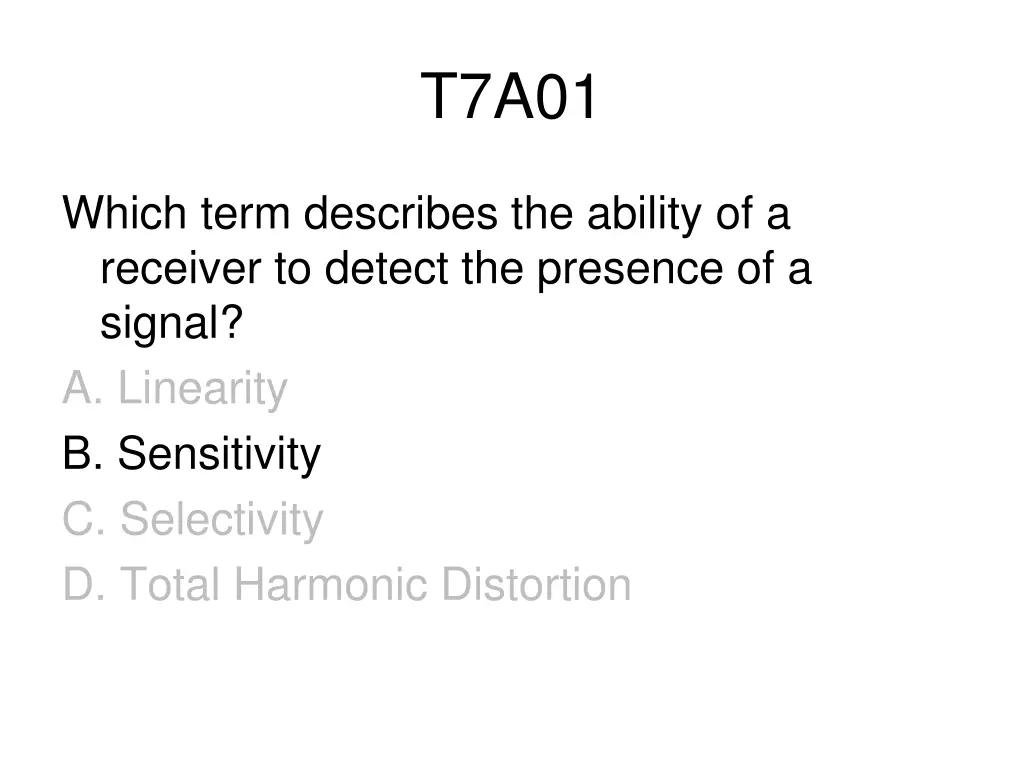 T7A01

Which term describes the ability of a receiver to detect the presence of a signal?

A. Linearity

B. Sensitivity

C. Selectivity

D. Total Harmonic Distortion